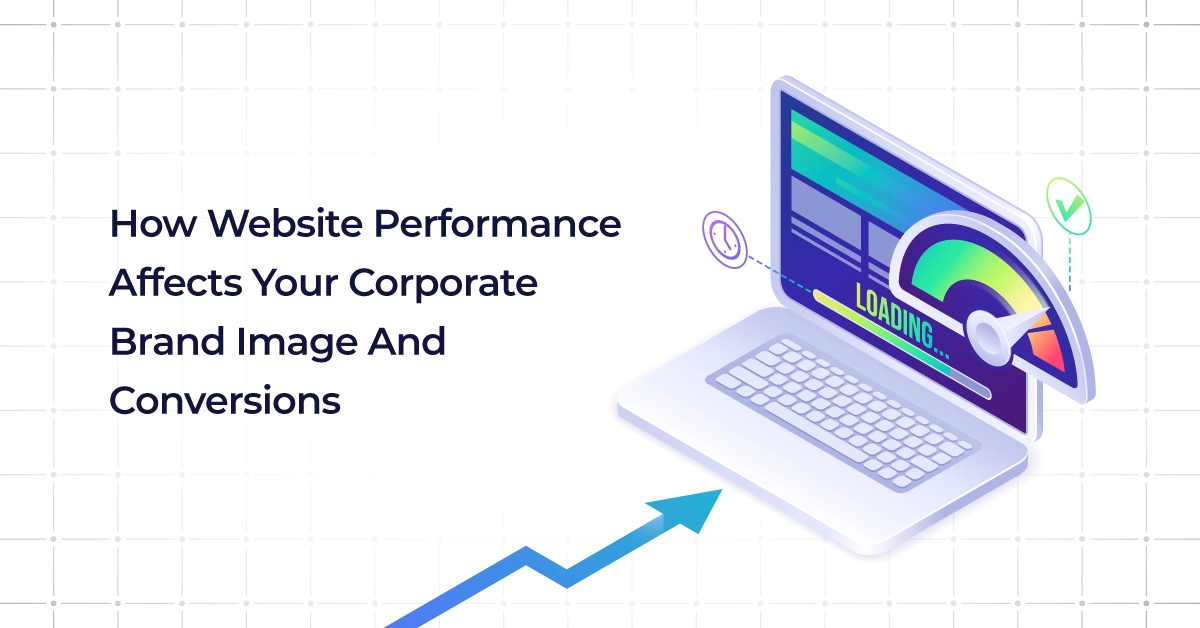 How Website Performance Affects Your Corporate Brand Image And Conversions

LOADING...